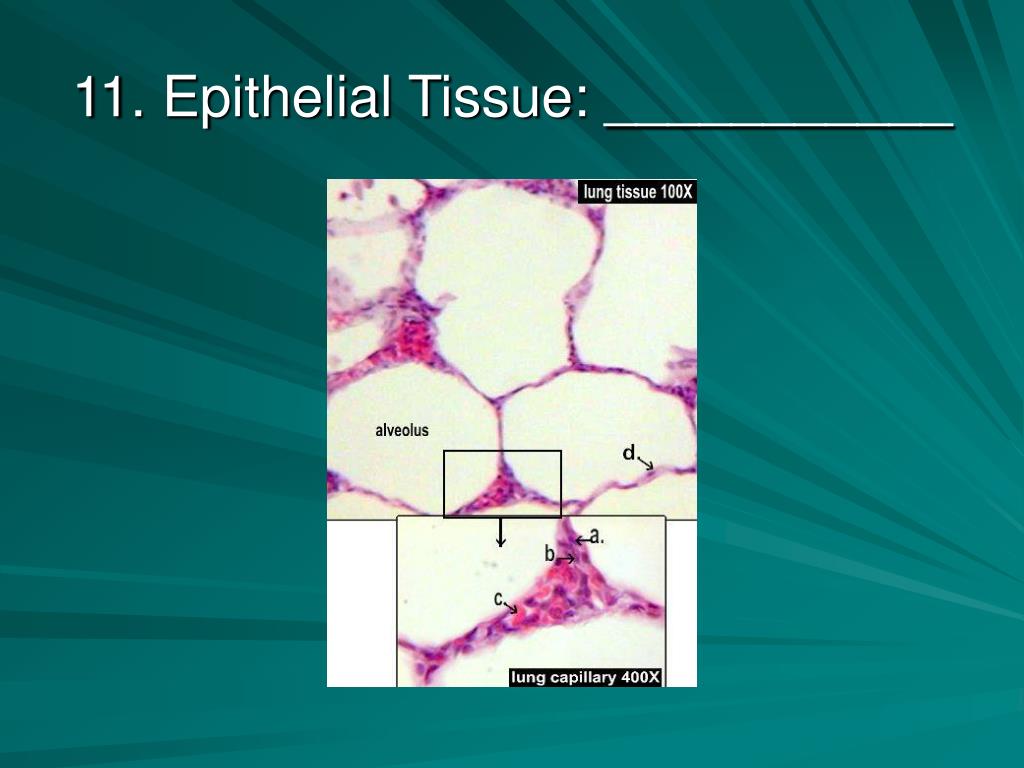 11. Epithelial Tissue: ___________

lung tissue 100X

alveolus

d

a.

b

c

lung capillary 400X